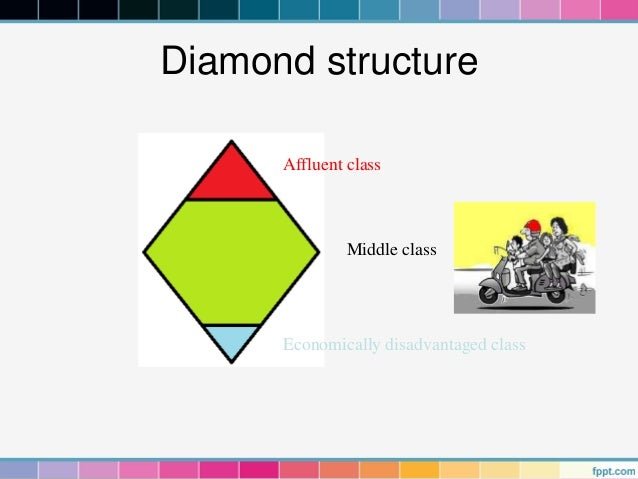 Diamond structure

Affluent class

Middle class

Economically disadvantaged class

fppt.com